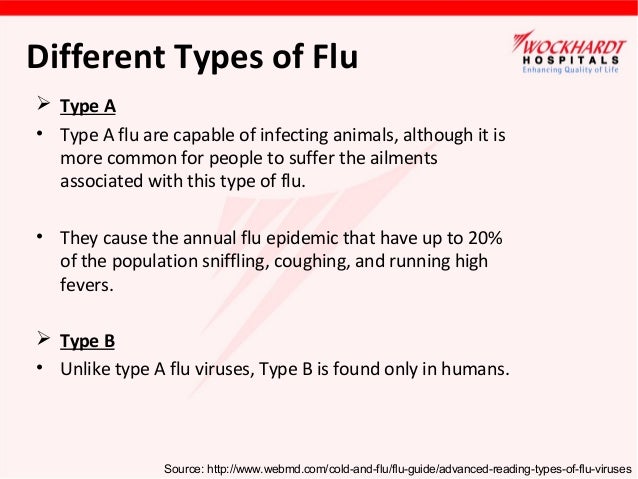 Different Types of Flu

WOCKHARDT
HOSPITALS
Enhancing Quality of Life

➢ Type A

• Type A flu are capable of infecting animals, although it is more common for people to suffer the ailments associated with this type of flu.

• They cause the annual flu epidemic that have up to 20% of the population sniffling, coughing, and running high fevers.

➢ Type B

• Unlike type A flu viruses, Type B is found only in humans.

Source: http://www.webmd.com/cold-and-flu/flu-guide/advanced-reading-types-of-flu-viruses